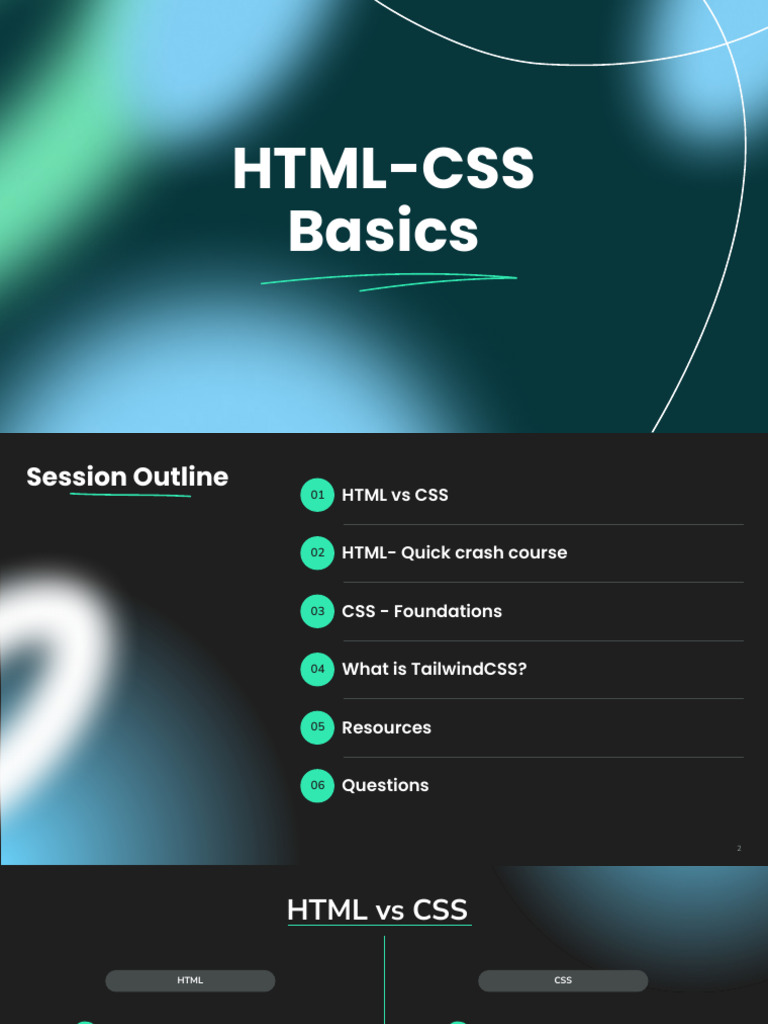 HTML-CSS Basics

Session Outline

01 HTML vs CSS

02 HTML- Quick crash course

03 CSS - Foundations

04 What is TailwindCSS?

05 Resources

06 Questions

2

HTML vs CSS

HTML

CSS